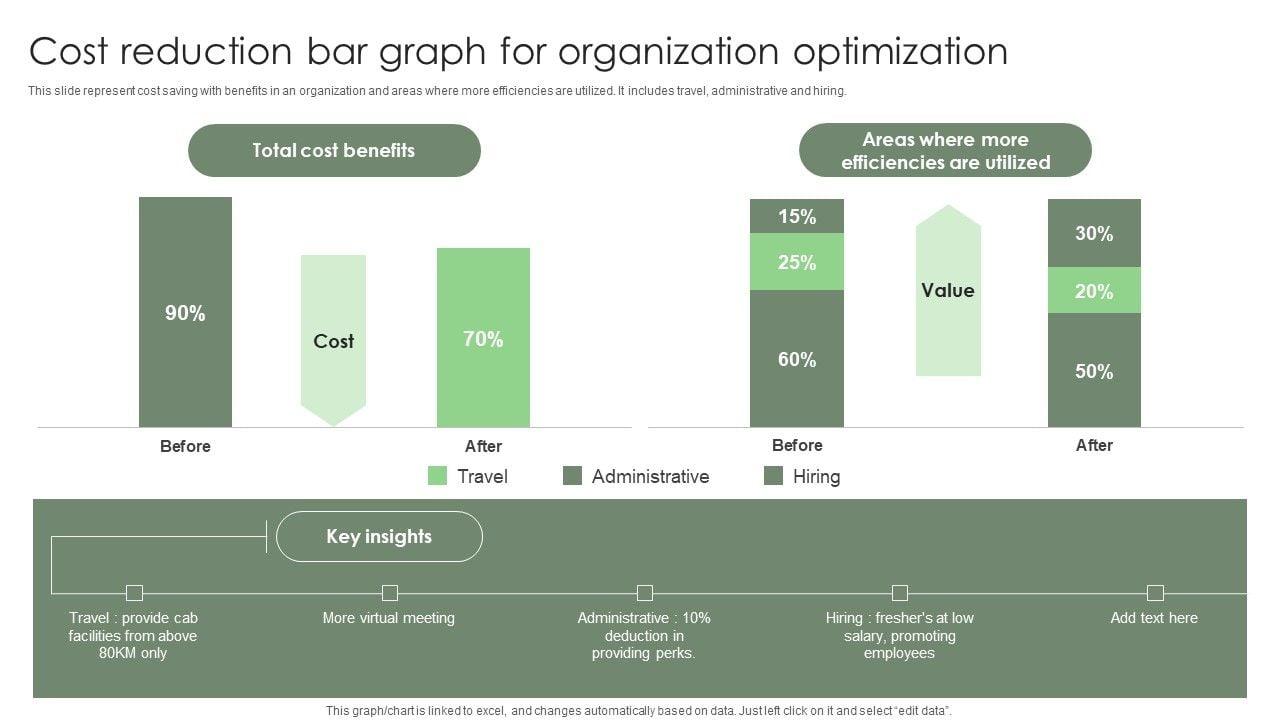 Cost reduction bar graph for organization optimization

This slide represent cost saving with benefits in an organization and areas where more efficiencies are utilized. It includes travel, administrative and hiring.

Total cost benefits

90%

Cost

70%

Before

After

Areas where more efficiencies are utilized

15%

25%

60%

Value

30%

20%

50%

Before

After

Travel Administrative Hiring

Key insights

Travel : provide cab facilities from above 80KM only

More virtual meeting

Administrative : 10% deduction in providing perks.

Hiring : fresher's at low salary, promoting employees

Add text here

This graph/chart is linked to excel, and changes automatically based on data. Just left click on it and select "edit data".